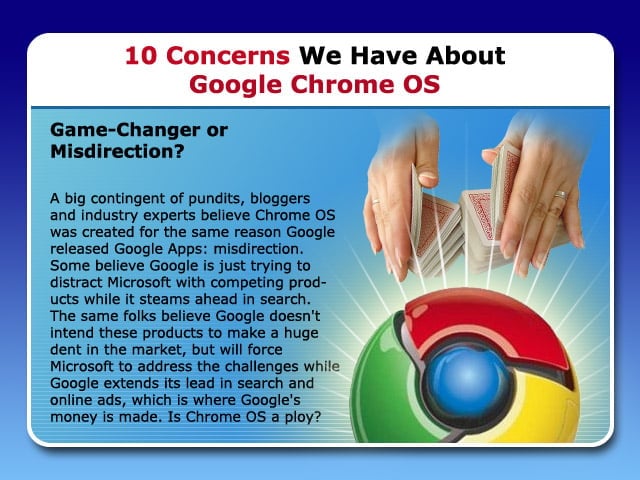 10 Concerns We Have About Google Chrome OS

Game-Changer or Misdirection?

A big contingent of pundits, bloggers and industry experts believe Chrome OS was created for the same reason Google released Google Apps: misdirection. Some believe Google is just trying to distract Microsoft with competing products while it steams ahead in search. The same folks believe Google doesn't intend these products to make a huge dent in the market, but will force Microsoft to address the challenges while Google extends its lead in search and online ads, which is where Google's money is made. Is Chrome OS a ploy?